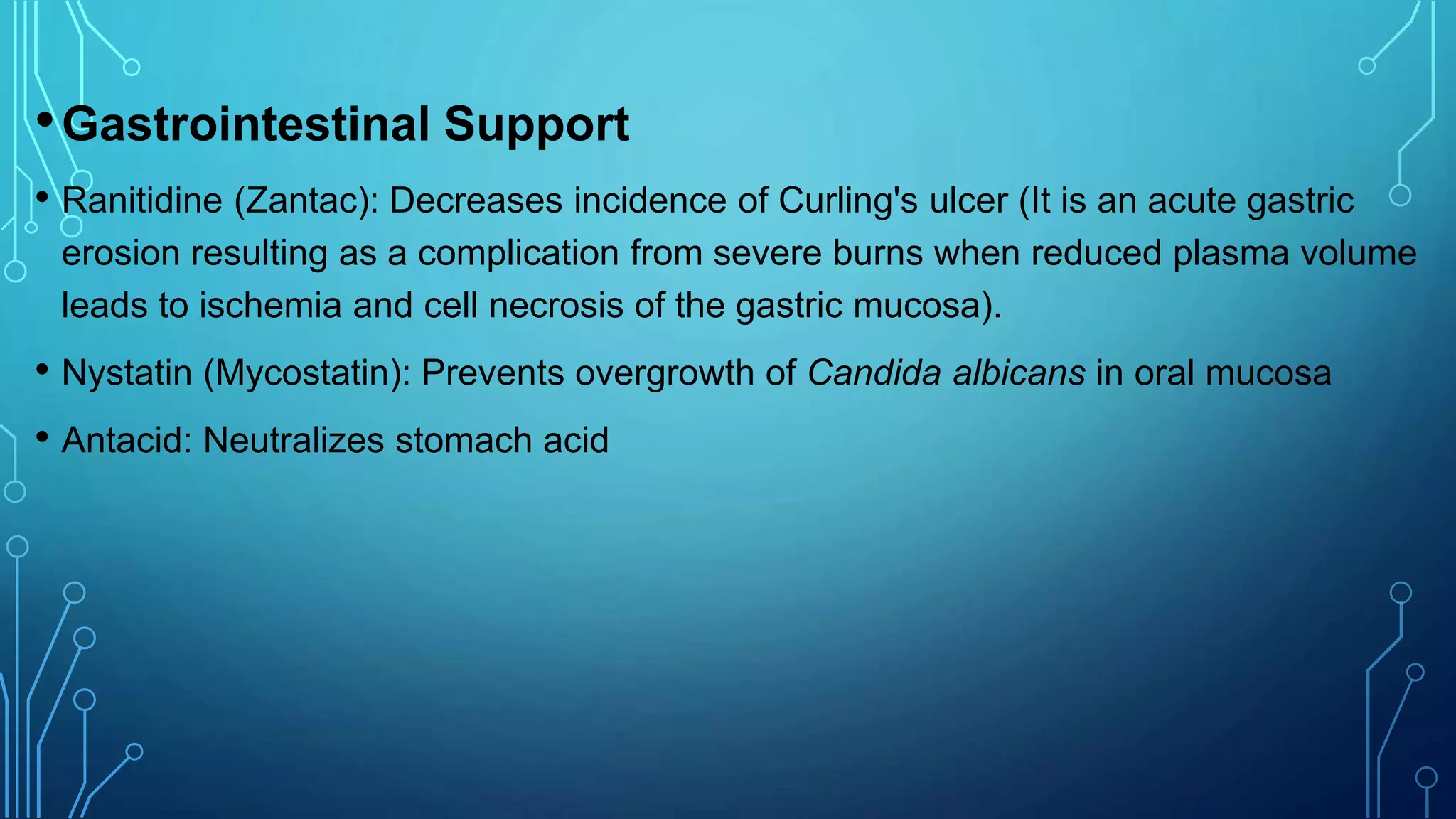 • Gastrointestinal Support

• Ranitidine (Zantac): Decreases incidence of Curling's ulcer (It is an acute gastric erosion resulting as a complication from severe burns when reduced plasma volume leads to ischemia and cell necrosis of the gastric mucosa).

• Nystatin (Mycostatin): Prevents overgrowth of Candida albicans in oral mucosa

• Antacid: Neutralizes stomach acid